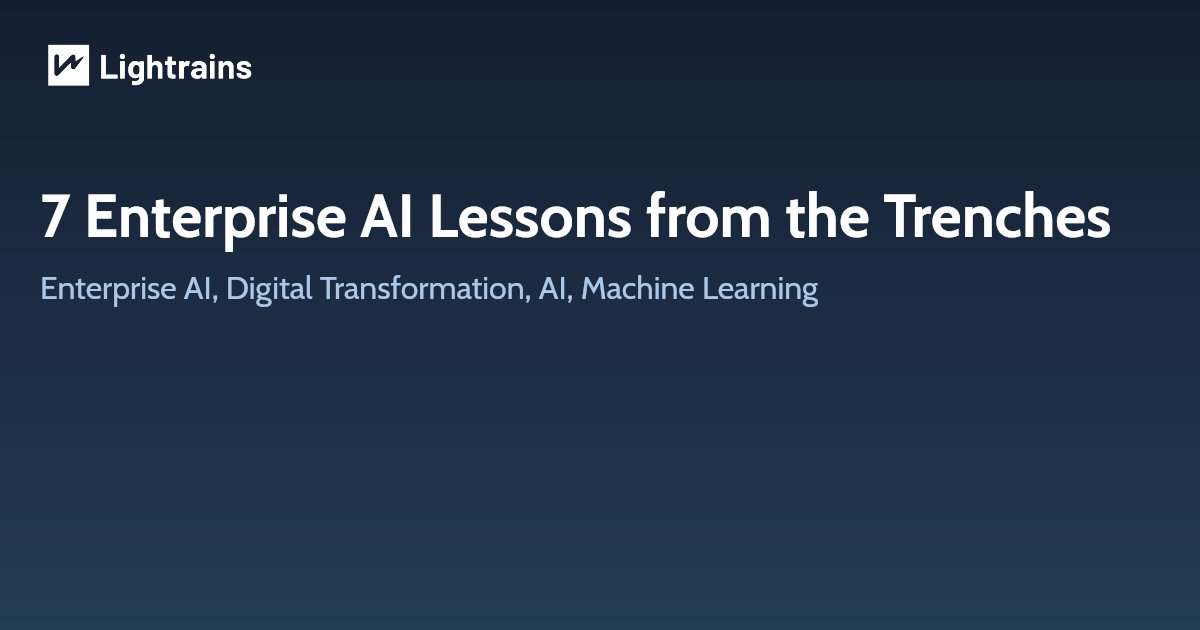 Lightrains

7 Enterprise AI Lessons from the Trenches

Enterprise AI, Digital Transformation, AI, Machine Learning